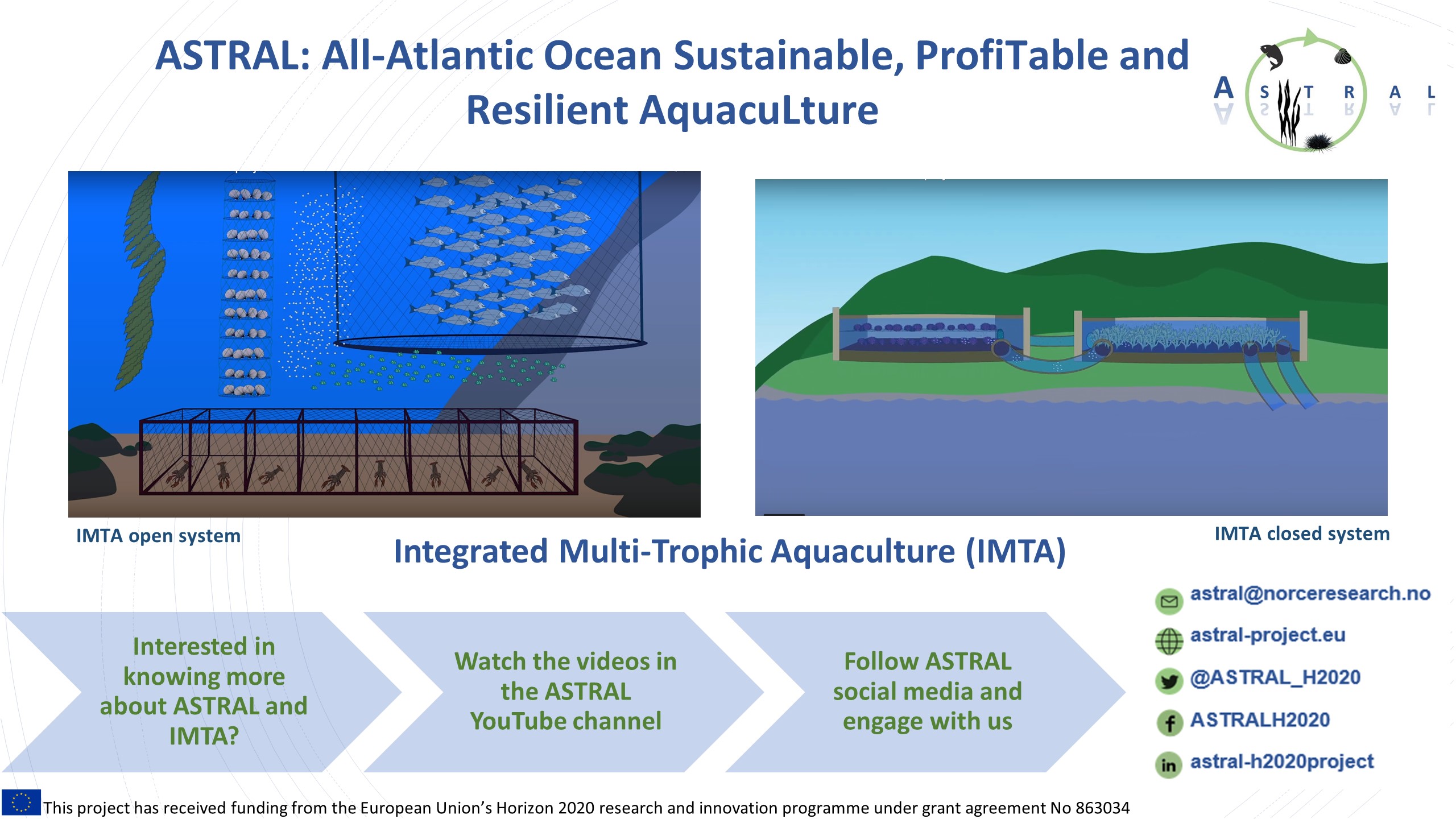 ASTRAL: All-Atlantic Ocean Sustainable, ProfiTable and Resilient AquacuLture

A S T R A L

IMTA open system

IMTA closed system

Integrated Multi-Trophic Aquaculture (IMTA)

Interested in knowing more about ASTRAL and IMTA?

Watch the videos in the ASTRAL YouTube channel

Follow ASTRAL social media and engage with us

astral@norceresearch.no

astral-project.eu

@ASTRAL_H2020

ASTRALH2020

astral-h2020project

This project has received funding from the European Union's Horizon 2020 research and innovation programme under grant agreement No 863034